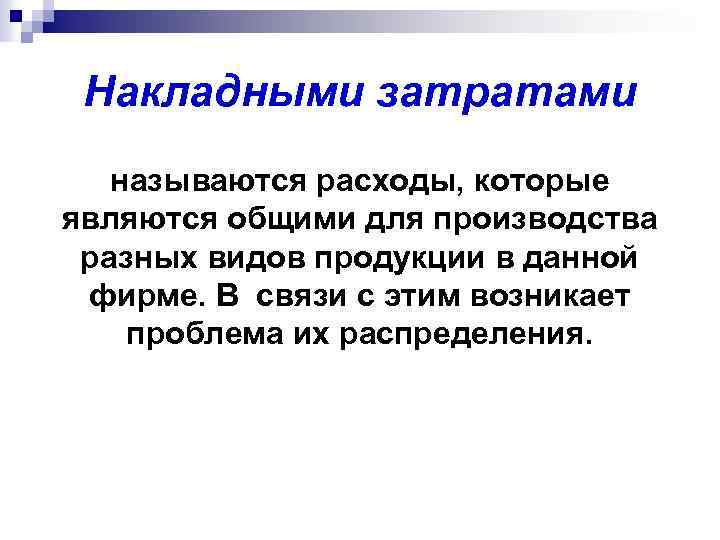 Накладными затратами

называются расходы, которые являются общими для производства разных видов продукции в данной фирме. В связи с этим возникает проблема их распределения.